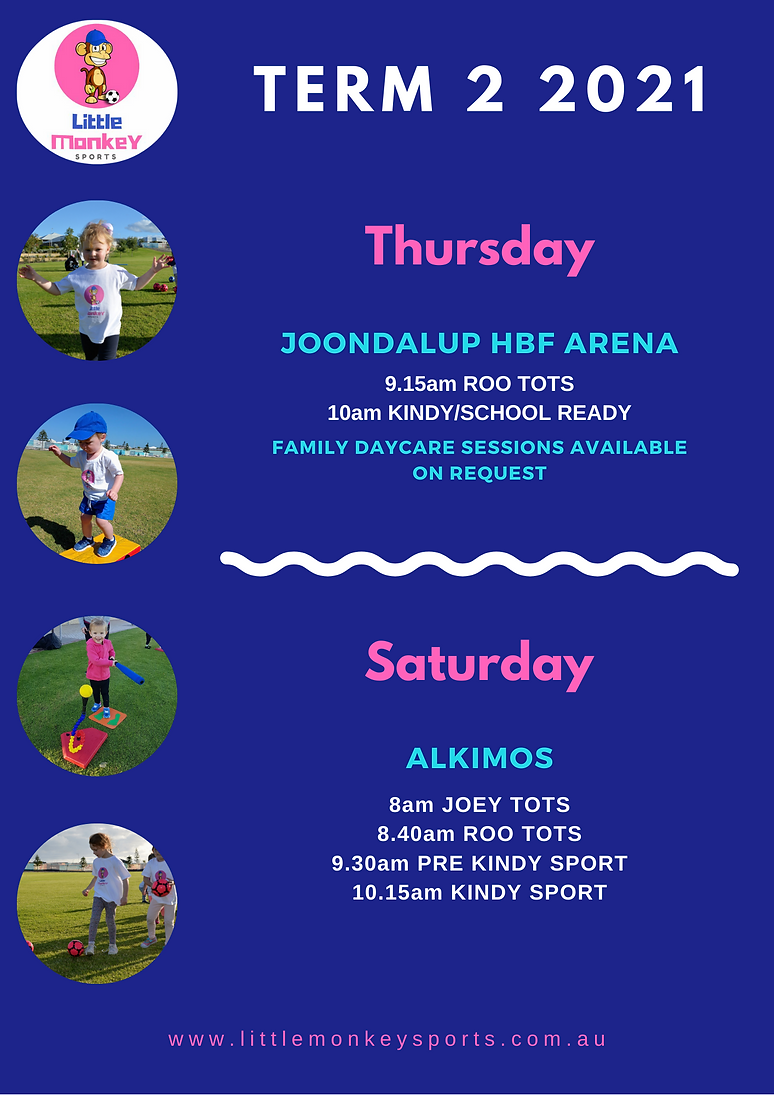 Little Monkey SPORTS

TERM 2 2021

Thursday

JOONDALUP HBF ARENA

9.15am ROO TOTS
10am KINDY/SCHOOL READY

FAMILY DAYCARE SESSIONS AVAILABLE ON REQUEST

Saturday

ALKIMOS

8am JOEY TOTS
8.40am ROO TOTS
9.30am PRE KINDY SPORT
10.15am KINDY SPORT

www.littlemonkeysports.com.au